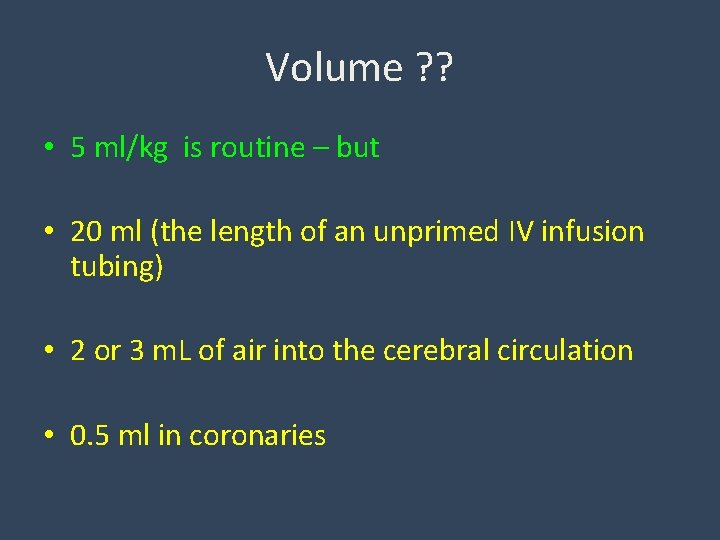 Volume ??

• 5 ml/kg is routine – but

• 20 ml (the length of an unprimed IV infusion tubing)

• 2 or 3 mL of air into the cerebral circulation

• 0.5 ml in coronaries